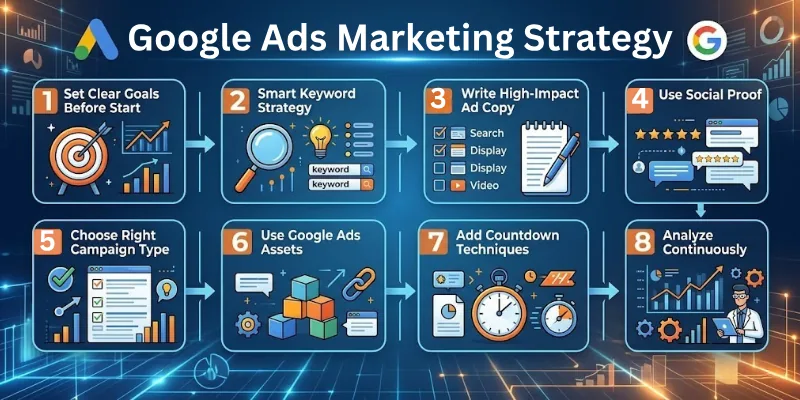 Google Ads Marketing Strategy

1 Set Clear Goals Before Start

2 Smart Keyword Strategy

keyword
keyword

3 Write High-Impact Ad Copy

Search
Display
Display
Video

4 Use Social Proof

5 Choose Right Campaign Type

6 Use Google Ads Assets

7 Add Countdown Techniques

8 Analyze Continuously